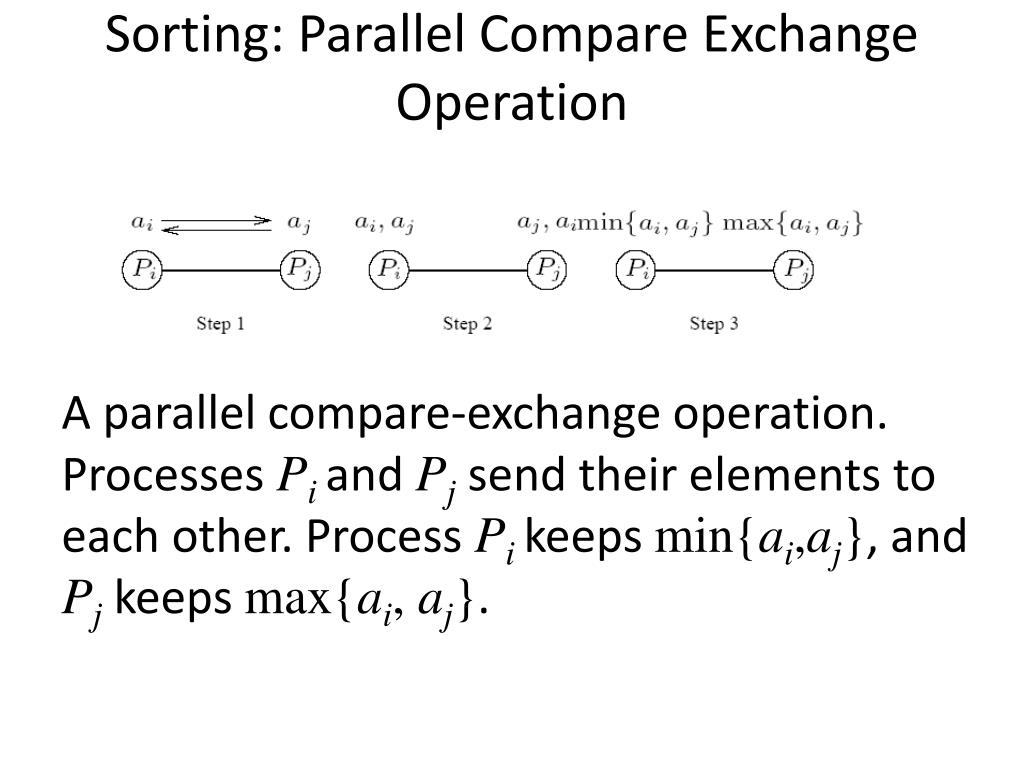 Sorting: Parallel Compare Exchange Operation

$a_i$ $a_j$ $a_i, a_j$ $a_j, a_i$ $\min\{a_i, a_j\}$ $\max\{a_i, a_j\}$

$P_i$ $P_j$ $P_i$ $P_j$ $P_i$ $P_j$

Step 1 Step 2 Step 3

A parallel compare-exchange operation. Processes $P_i$ and $P_j$ send their elements to each other. Process $P_i$ keeps $\min\{a_i,a_j\}$, and $P_j$ keeps $\max\{a_i, a_j\}$.